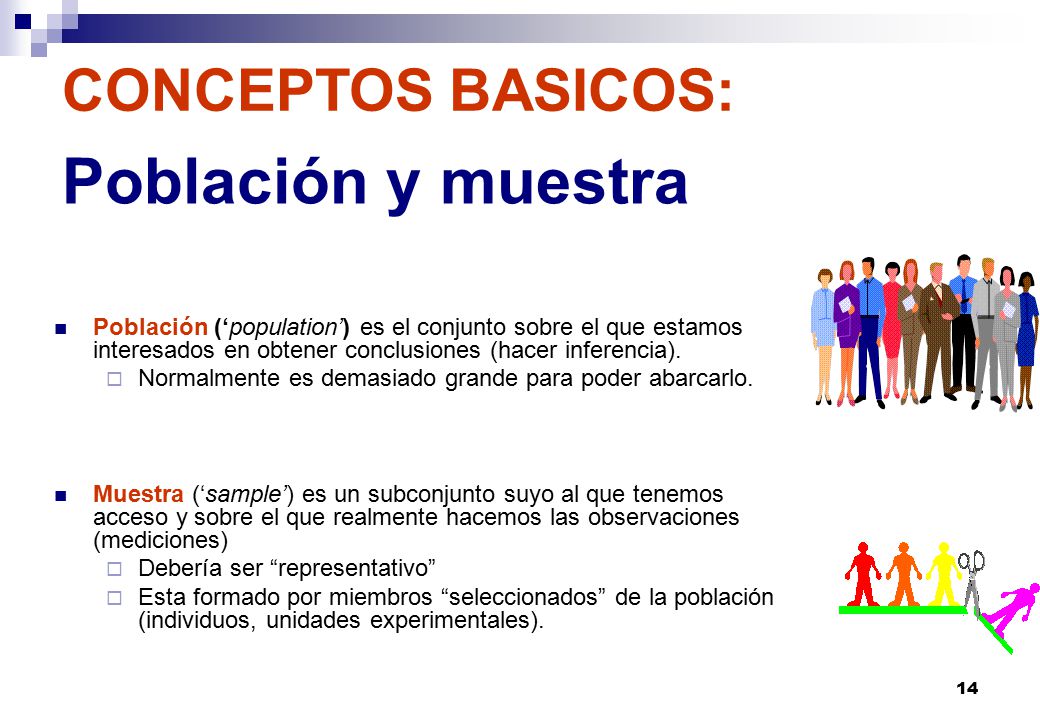 CONCEPTOS BASICOS:

Población y muestra

Población (‘population’) es el conjunto sobre el que estamos interesados en obtener conclusiones (hacer inferencia).

Normalmente es demasiado grande para poder abarcarlo.

Muestra (‘sample’) es un subconjunto suyo al que tenemos acceso y sobre el que realmente hacemos las observaciones (mediciones)

Debería ser “representativo”

Esta formado por miembros “seleccionados” de la población (individuos, unidades experimentales).

14